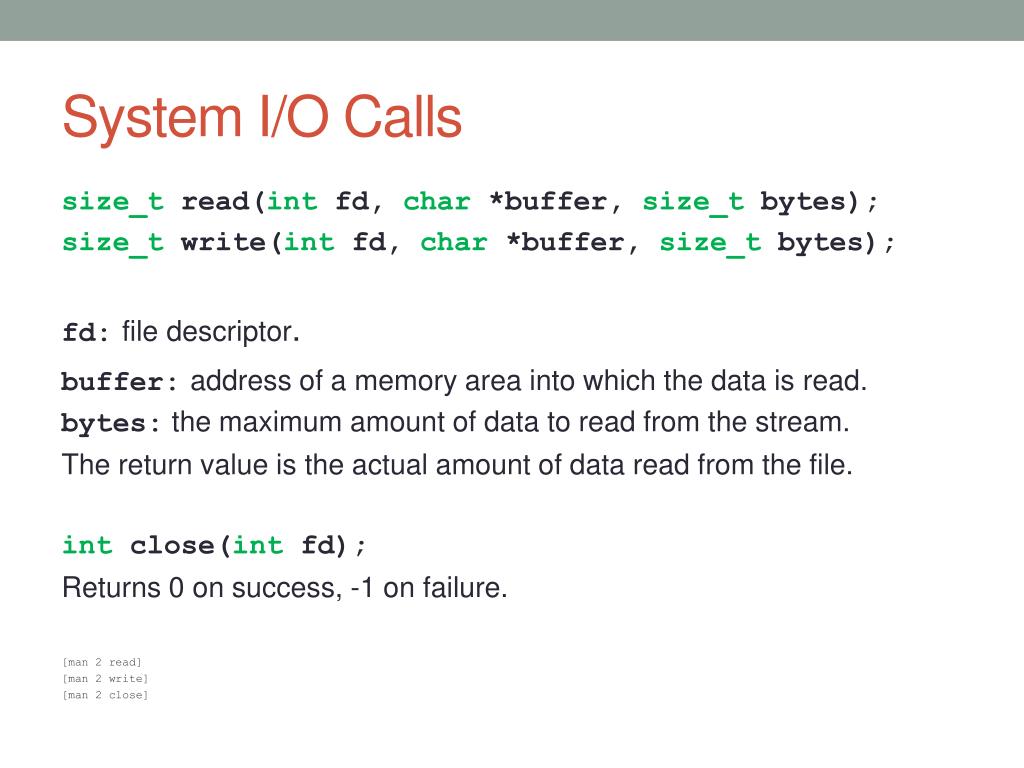 System I/O Calls

size_t read(int fd, char *buffer, size_t bytes);
size_t write(int fd, char *buffer, size_t bytes);

fd: file descriptor.

buffer: address of a memory area into which the data is read.
bytes: the maximum amount of data to read from the stream.
The return value is the actual amount of data read from the file.

int close(int fd);
Returns 0 on success, -1 on failure.

[man 2 read]
[man 2 write]
[man 2 close]